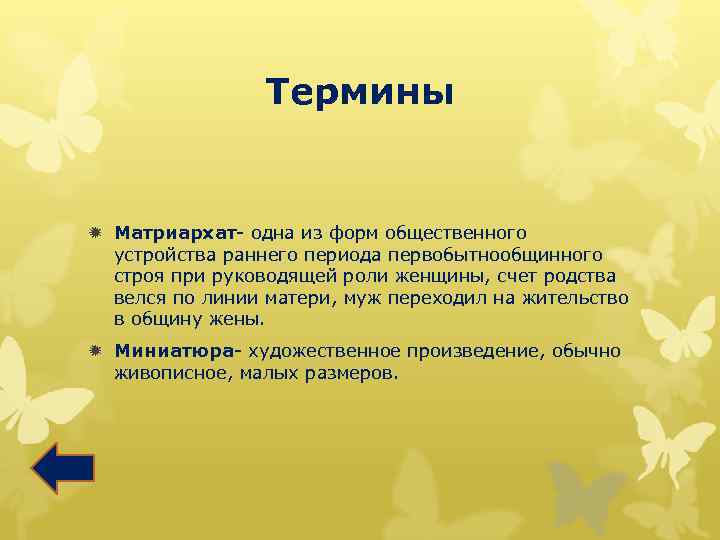 Термины

Матриархат- одна из форм общественного устройства раннего периода первобытнообщинного строя при руководящей роли женщины, счет родства велся по линии матери, муж переходил на жительство в общину жены.

Миниатюра- художественное произведение, обычно живописное, малых размеров.